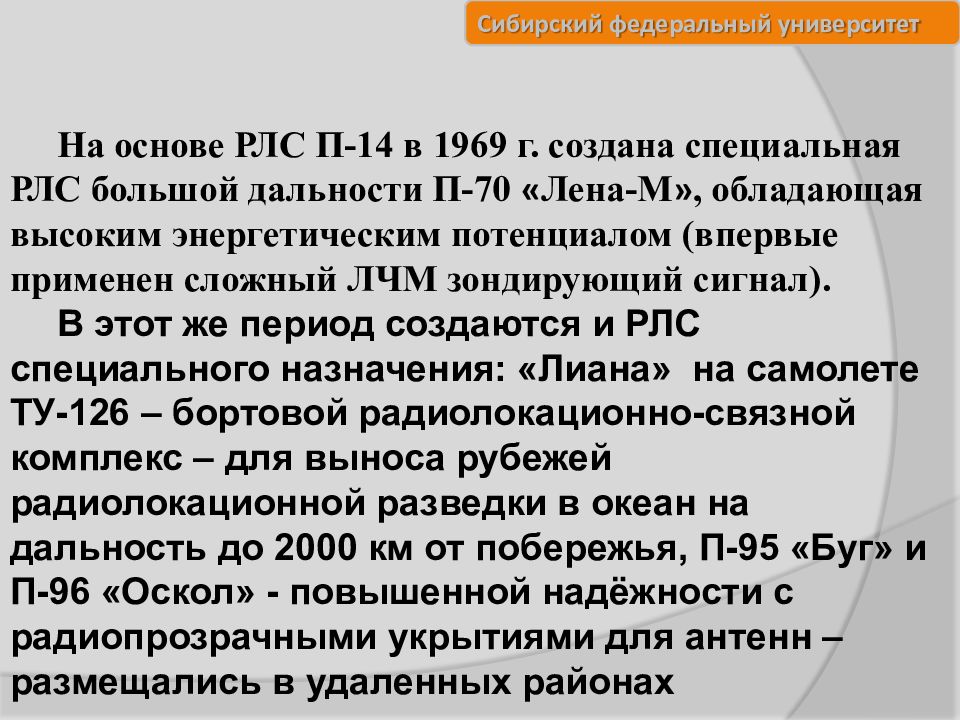 Сибирский федеральный университет

На основе РЛС П-14 в 1969 г. создана специальная РЛС большой дальности П-70 «Лена-М», обладающая высоким энергетическим потенциалом (впервые применен сложный ЛЧМ зондирующий сигнал).

В этот же период создаются и РЛС специального назначения: «Лиана» на самолете ТУ-126 – бортовой радиолокационно-связной комплекс – для выноса рубежей радиолокационной разведки в океан на дальность до 2000 км от побережья, П-95 «Буг» и П-96 «Оскол» - повышенной надёжности с радиопрозрачными укрытиями для антенн – размещались в удаленных районах